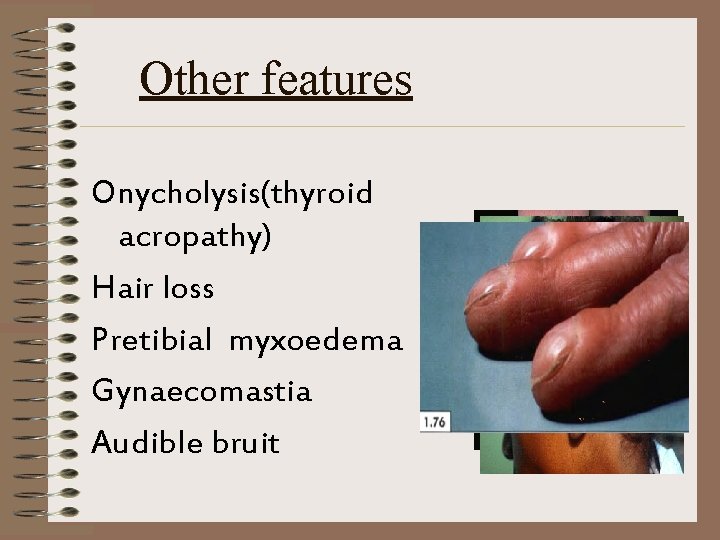 Other features

Onycholysis(thyroid acropathy)

Hair loss

Pretibial myxoedema

Gynaecomastia

Audible bruit

1.76